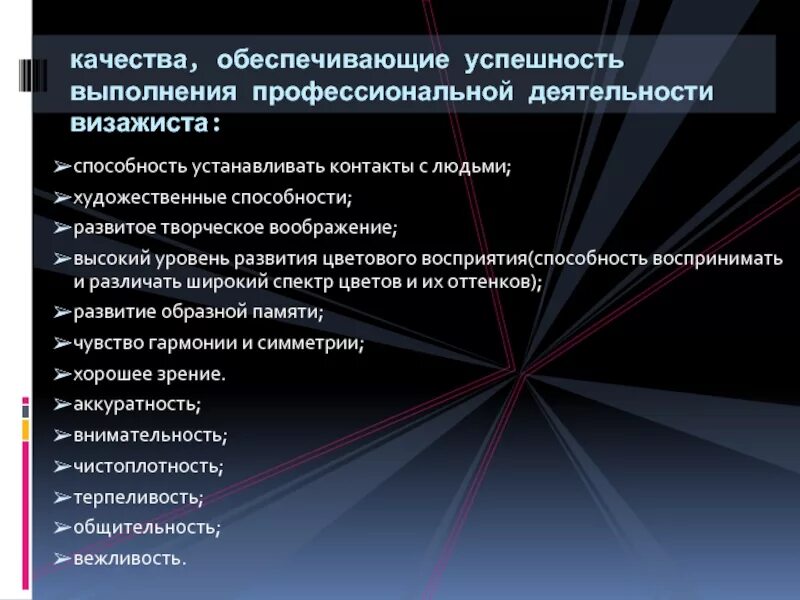 качества, обеспечивающие успешность выполнения профессиональной деятельности визажиста:

➢способность устанавливать контакты с людьми;
➢художественные способности;
➢развитое творческое воображение;
➢высокий уровень развития цветового восприятия(способность воспринимать и различать широкий спектр цветов и их оттенков);
➢развитие образной памяти;
➢чувство гармонии и симметрии;
➢хорошее зрение.
➢аккуратность;
➢внимательность;
➢чистоплотность;
➢терпеливость;
➢общительность;
➢вежливость.